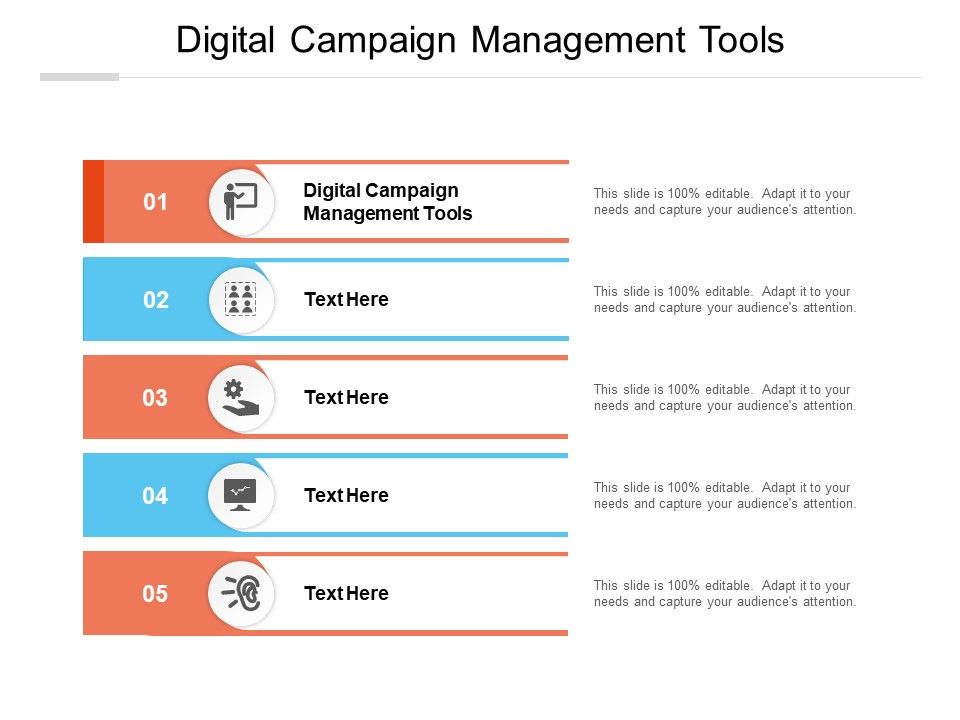 Digital Campaign Management Tools

01

Digital Campaign Management Tools

This slide is 100% editable. Adapt it to your needs and capture your audience's attention.

02

Text Here

This slide is 100% editable. Adapt it to your needs and capture your audience's attention.

03

Text Here

This slide is 100% editable. Adapt it to your needs and capture your audience's attention.

04

Text Here

This slide is 100% editable. Adapt it to your needs and capture your audience's attention.

05

Text Here

This slide is 100% editable. Adapt it to your needs and capture your audience's attention.